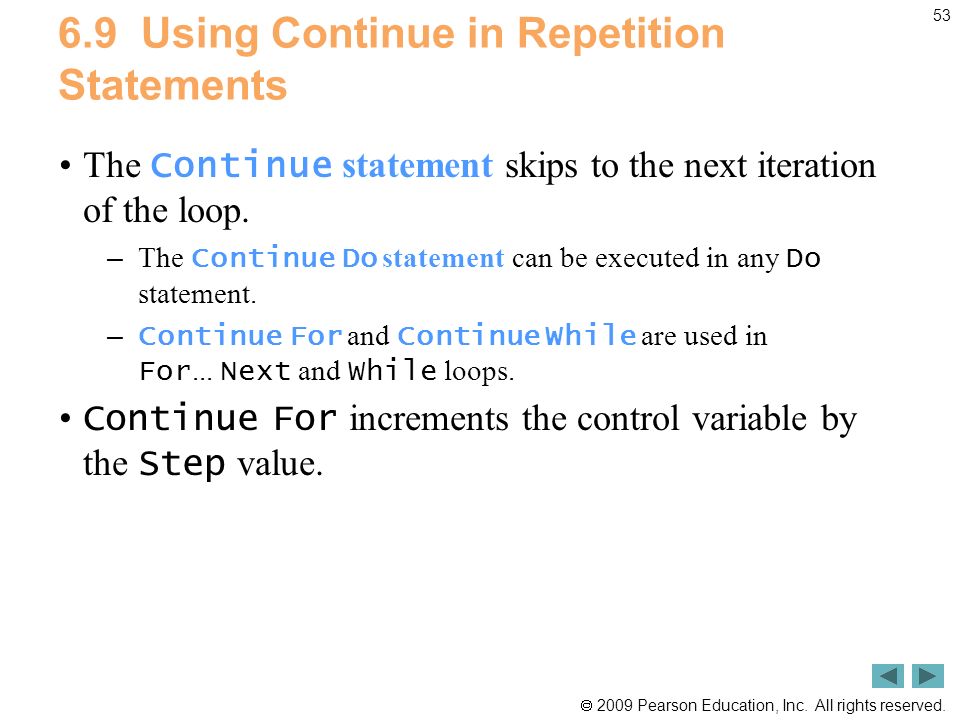 53

6.9 Using Continue in Repetition Statements

• The Continue statement skips to the next iteration of the loop.

– The Continue Do statement can be executed in any Do statement.

– Continue For and Continue While are used in For... Next and While loops.

• Continue For increments the control variable by the Step value.

© 2009 Pearson Education, Inc. All rights reserved.